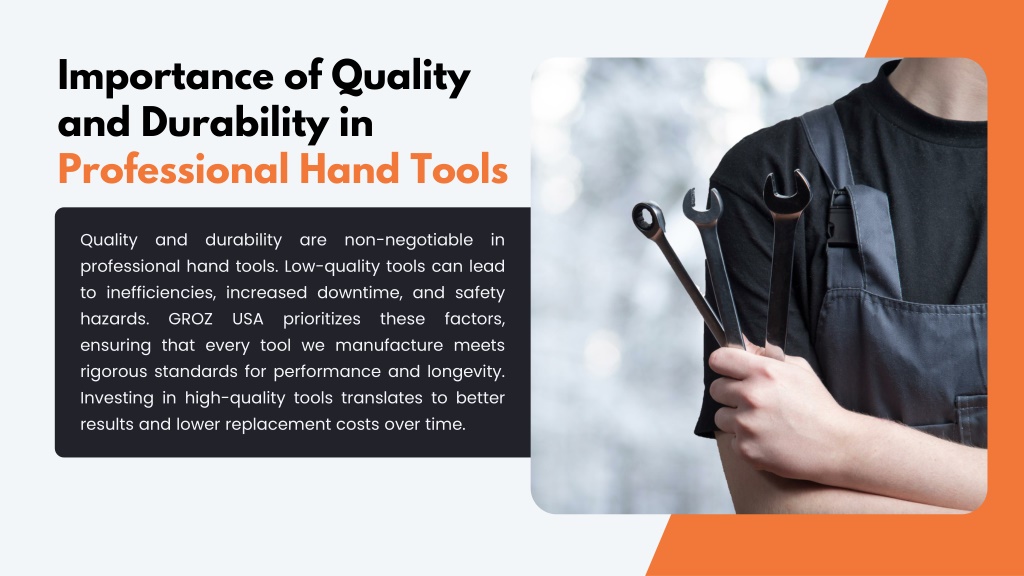 Importance of Quality and Durability in Professional Hand Tools

Quality and durability are non-negotiable in professional hand tools. Low-quality tools can lead to inefficiencies, increased downtime, and safety hazards. GROZ USA prioritizes these factors, ensuring that every tool we manufacture meets rigorous standards for performance and longevity. Investing in high-quality tools translates to better results and lower replacement costs over time.